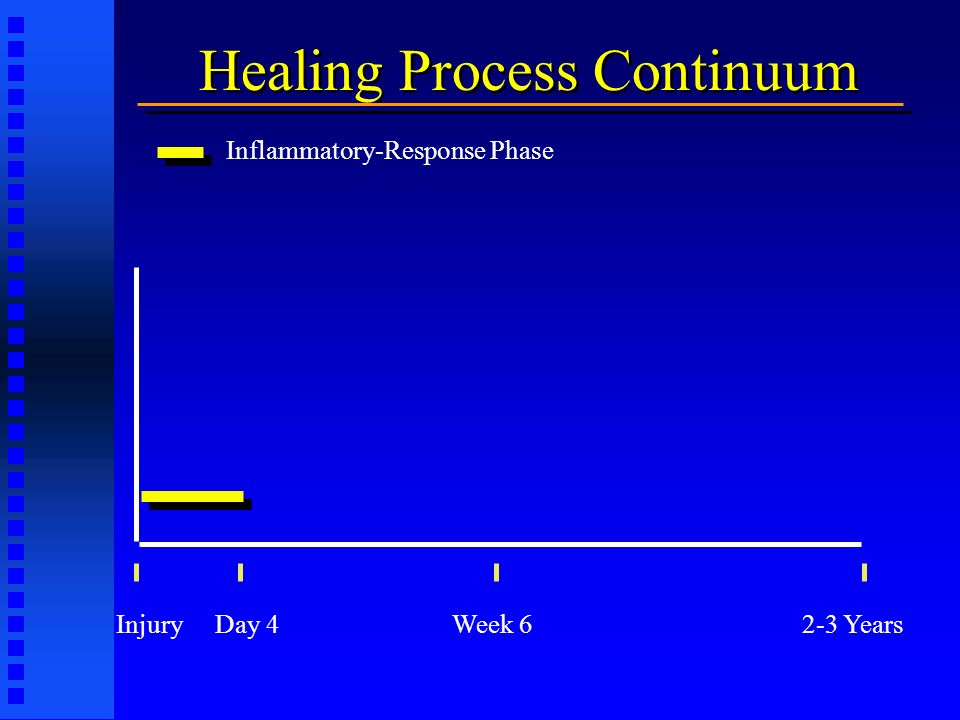 Healing Process Continuum

Inflammatory-Response Phase

Injury Day 4 Week 6 2-3 Years